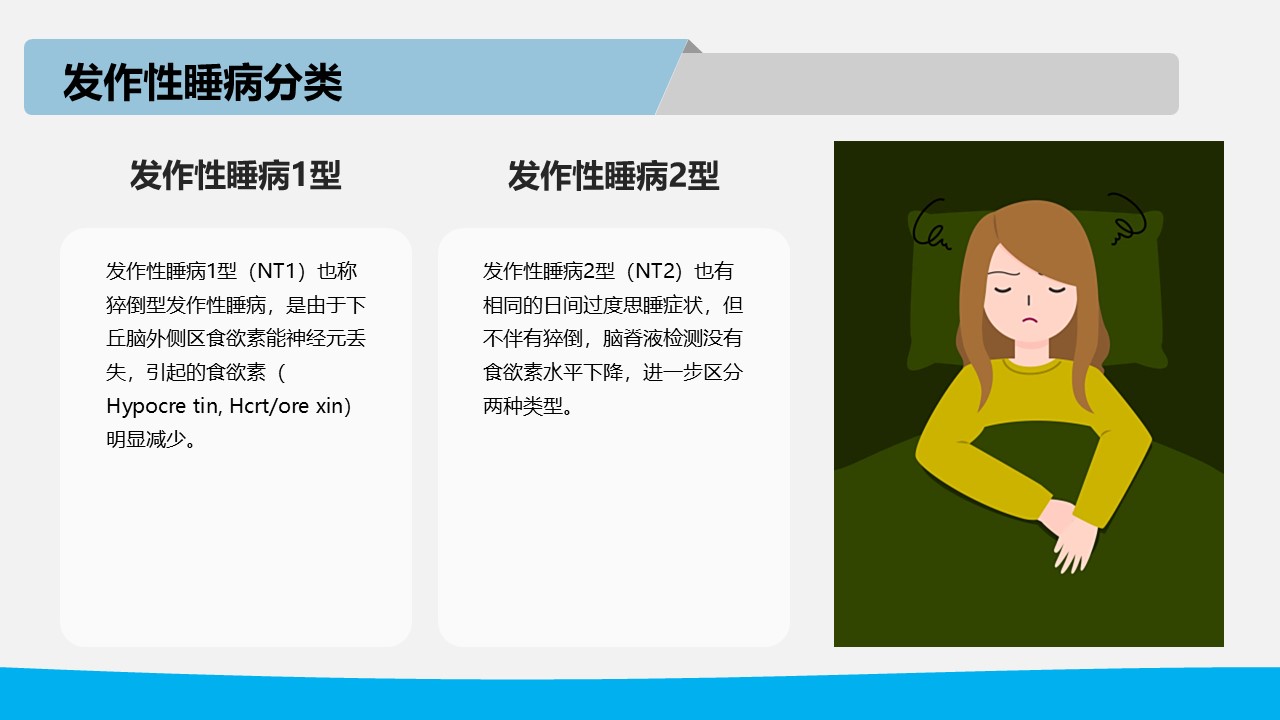 发作性睡病分类

发作性睡病1型

发作性睡病1型（NT1）也称猝倒型发作性睡病，是由于下丘脑外侧区食欲素能神经元丢失，引起的食欲素（Hypocre tin, Hcrt/ore xin）明显减少。

发作性睡病2型

发作性睡病2型（NT2）也有相同的日间过度思睡症状，但不伴有猝倒，脑脊液检测没有食欲素水平下降，进一步区分两种类型。